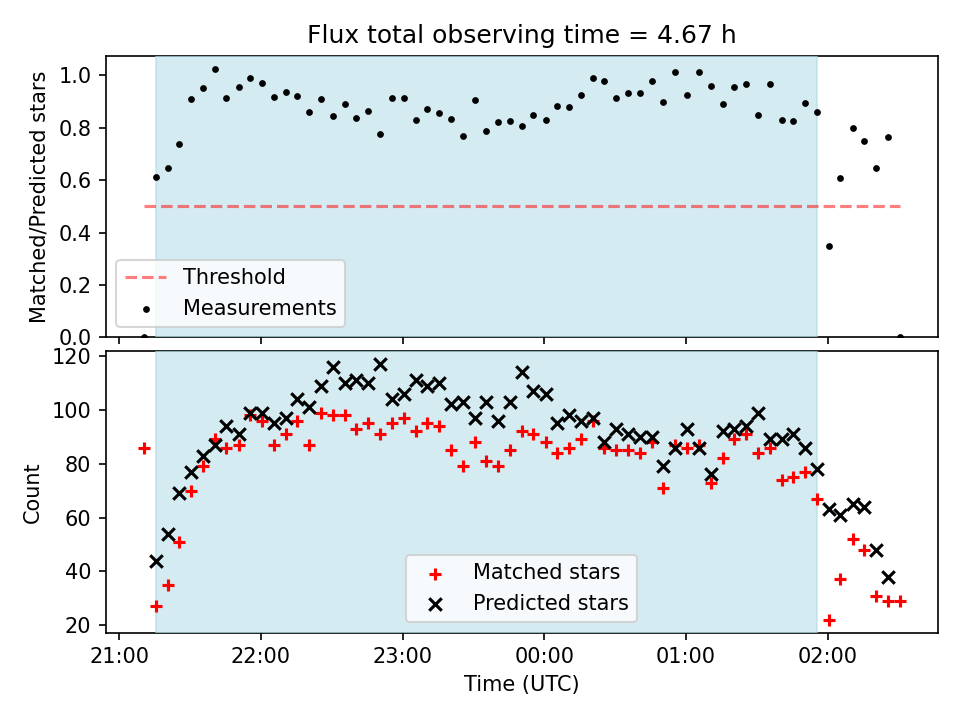 Flux total observing time = 4.67 h

Matched/Predicted stars

1.0
0.8
0.6
0.4
0.2
0.0

Threshold
Measurements

Count

120
100
80
60
40
20

Matched stars
Predicted stars

21:00
22:00
23:00
00:00
01:00
02:00

Time (UTC)